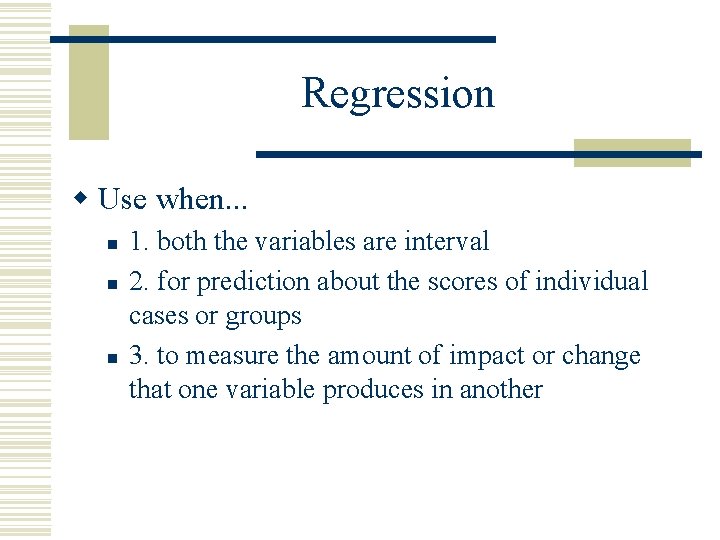 Regression

Use when...

1. both the variables are interval

2. for prediction about the scores of individual cases or groups

3. to measure the amount of impact or change that one variable produces in another